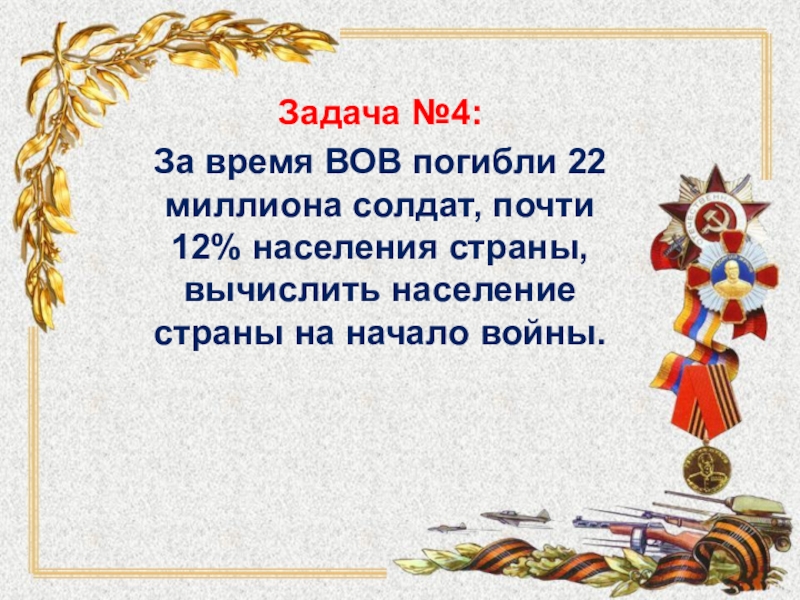 Задача №4:

За время ВОВ погибли 22 миллиона солдат, почти 12% населения страны, вычислить население страны на начало войны.